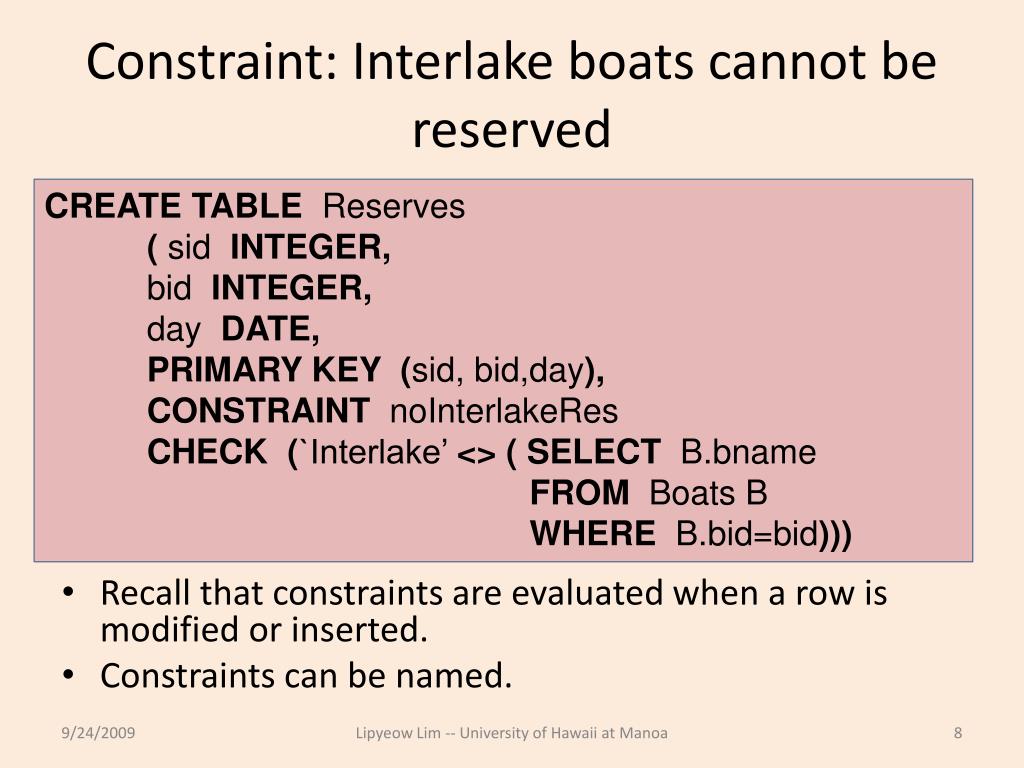 Constraint: Interlake boats cannot be reserved

CREATE TABLE Reserves
( sid INTEGER,
bid INTEGER,
day DATE,
PRIMARY KEY (sid, bid,day),
CONSTRAINT noInterlakeRes
CHECK (`Interlake’ <> ( SELECT B.bname
FROM Boats B
WHERE B.bid=bid)))

• Recall that constraints are evaluated when a row is modified or inserted.
• Constraints can be named.

9/24/2009
Lipyeow Lim -- University of Hawaii at Manoa
8